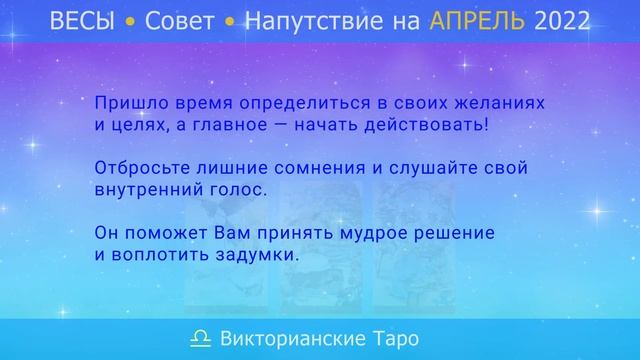 ВЕСЫ • Совет • Напутствие на АПРЕЛЬ 2022

Пришло время определиться в своих желаниях и целях, а главное — начать действовать!

Отбросьте лишние сомнения и слушайте свой внутренний голос.

Он поможет Вам принять мудрое решение и воплотить задумки.

♎ Викторианские Таро